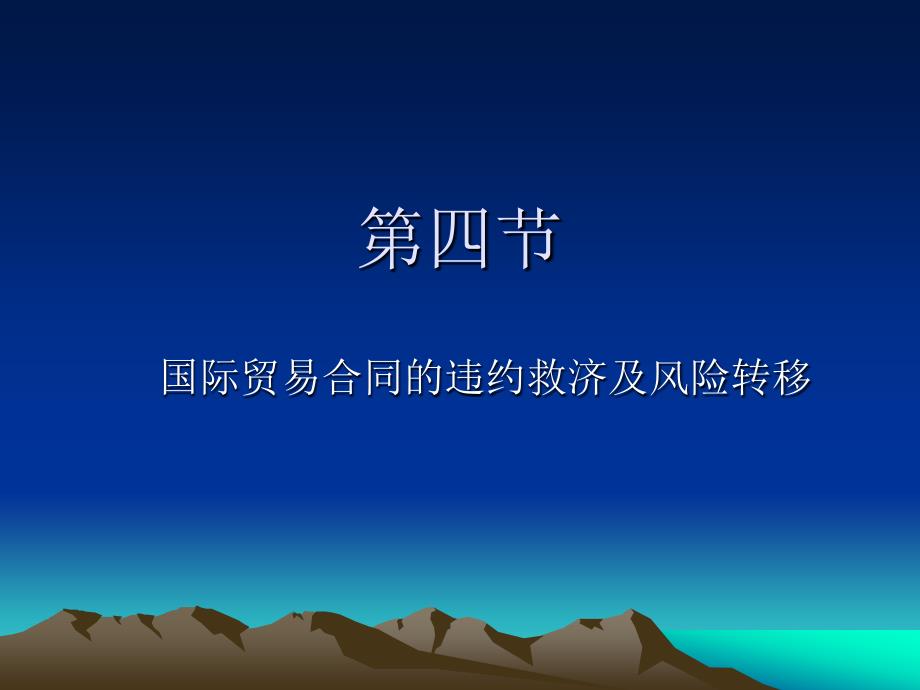 第四节

国际贸易合同的违约救济及风险转移